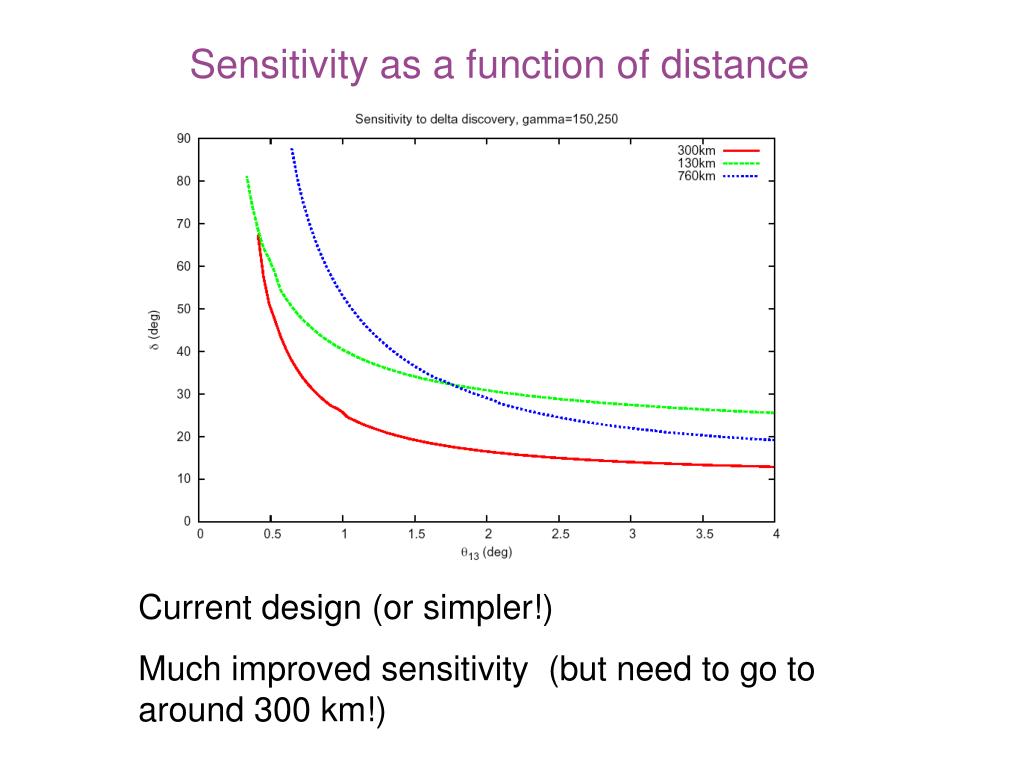 Sensitivity as a function of distance

Sensitivity to delta discovery, gamma=150,250

300km
130km
760km

90
80
70
60
50
40
30
20
10
0

$\delta$ (deg)

0
0.5
1
1.5
2
2.5
3
3.5
4

$\theta_{13}$ (deg)

Current design (or simpler!)

Much improved sensitivity (but need to go to around 300 km!)